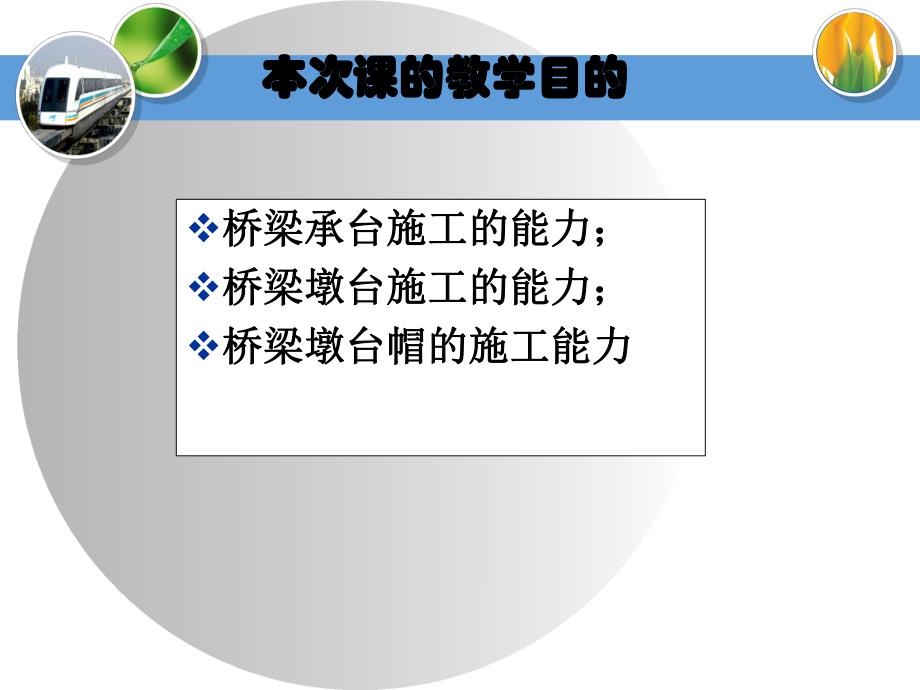 本次课的教学目的

❖桥梁承台施工的能力；
❖桥梁墩台施工的能力；
❖桥梁墩台帽的施工能力